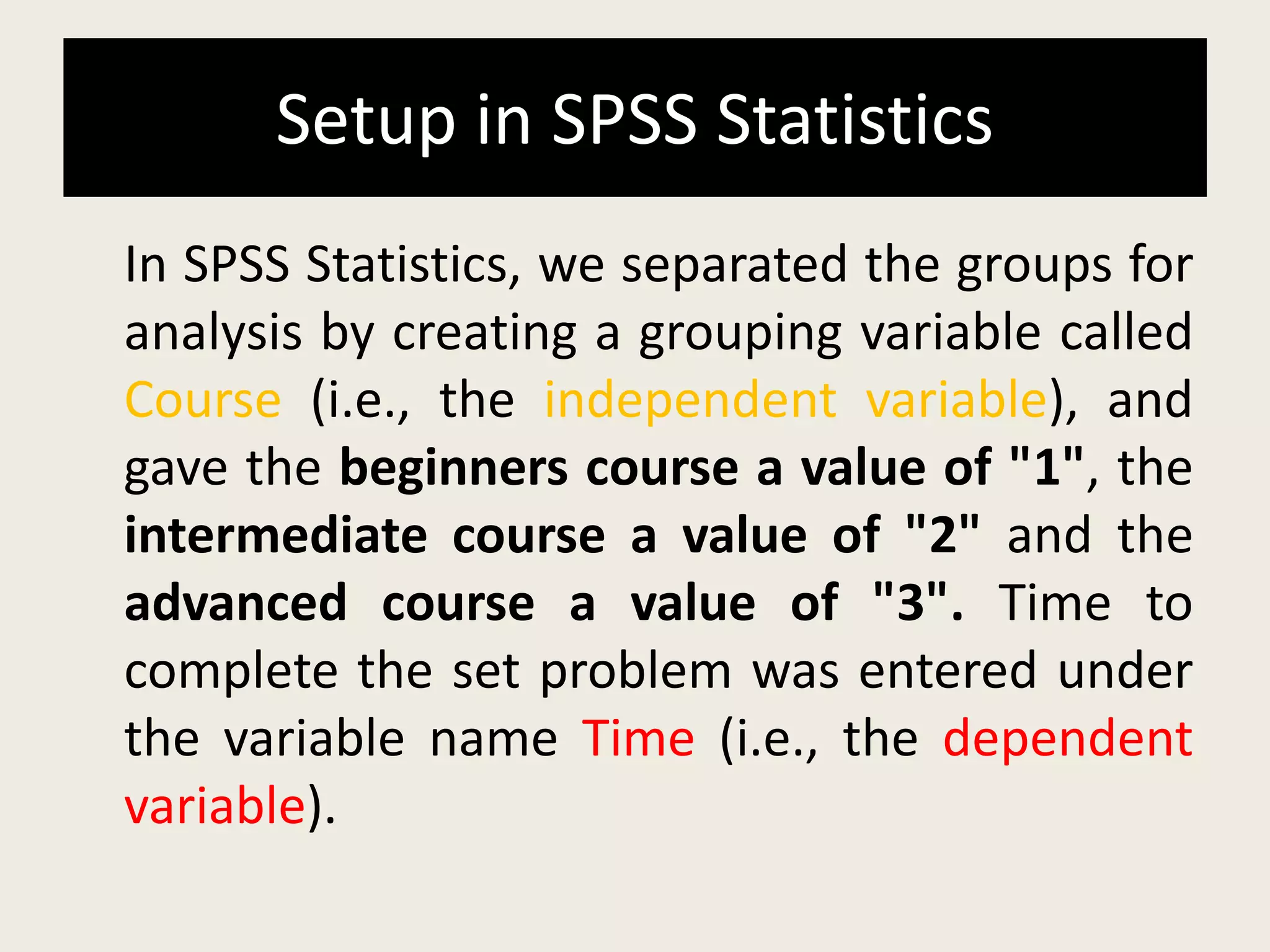 Setup in SPSS Statistics

In SPSS Statistics, we separated the groups for analysis by creating a grouping variable called Course (i.e., the independent variable), and gave the beginners course a value of "1", the intermediate course a value of "2" and the advanced course a value of "3". Time to complete the set problem was entered under the variable name Time (i.e., the dependent variable).